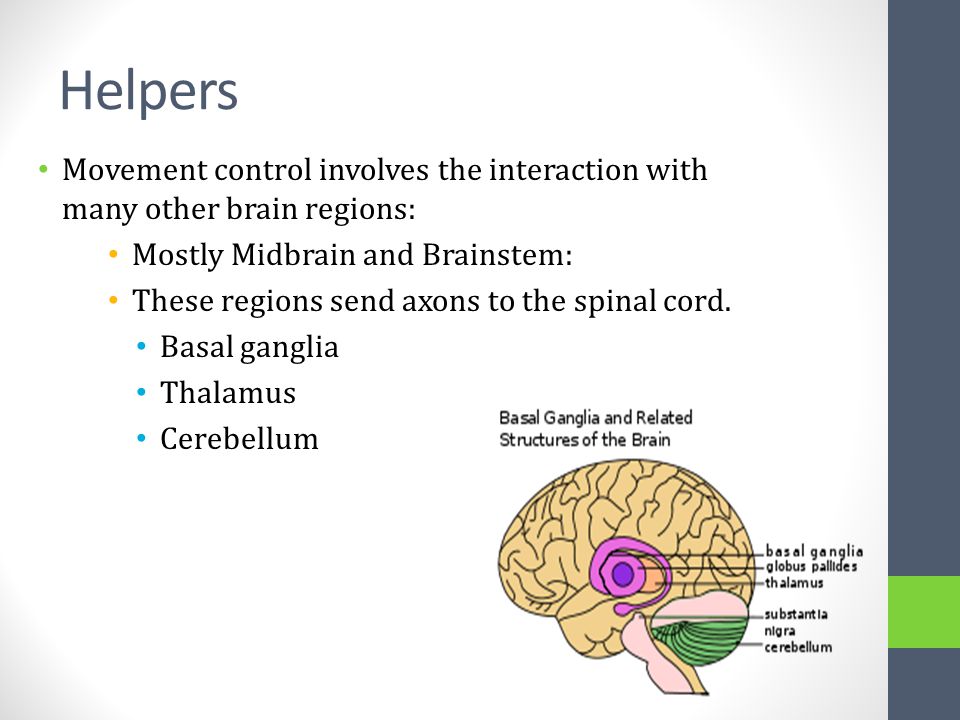 Helpers

• Movement control involves the interaction with many other brain regions:
  • Mostly Midbrain and Brainstem:
  • These regions send axons to the spinal cord.
    • Basal ganglia
    • Thalamus
    • Cerebellum

Basal Ganglia and Related Structures of the Brain

basal ganglia
globus pallides
thalamus
substantia nigra
cerebellum